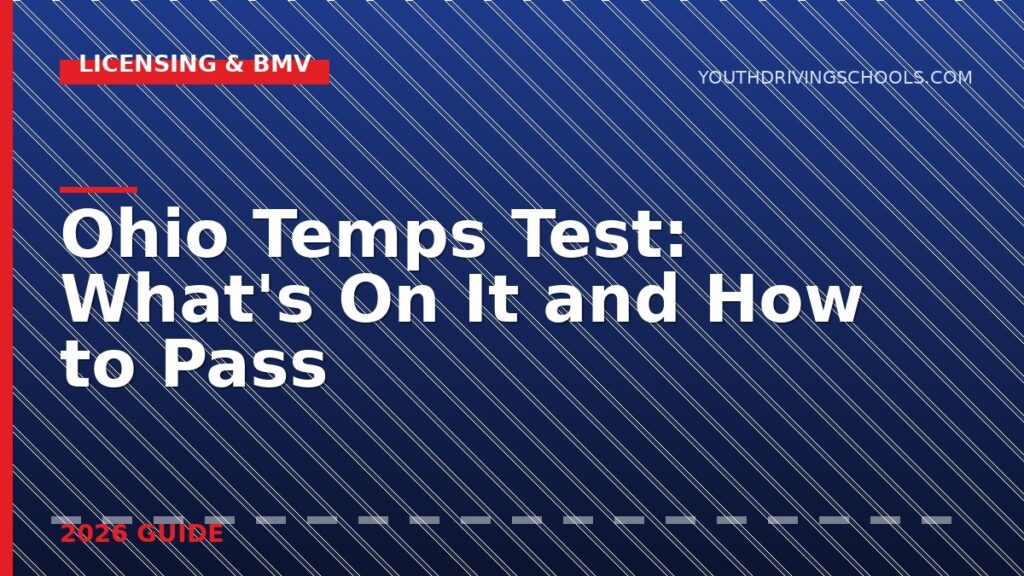 LICENSING & BMV

YOUTHDRIVINGSCHOOLS.COM

Ohio Temps Test: What's On It and How to Pass

2026 GUIDE